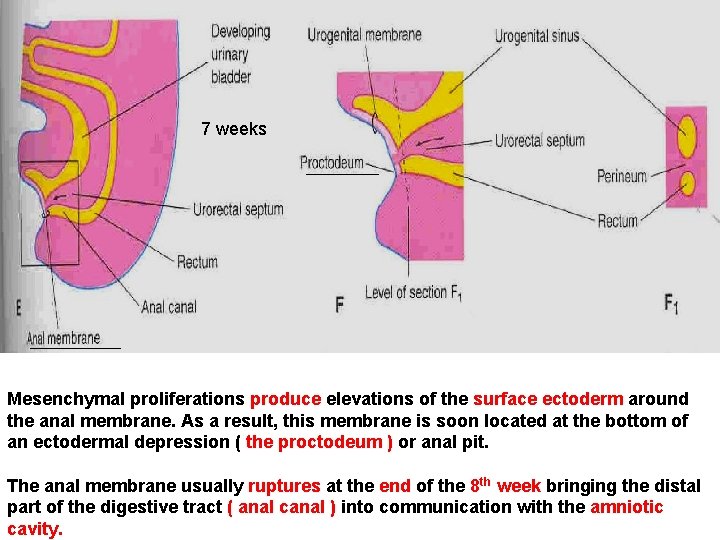 Developing urinary bladder

7 weeks

Urorectal septum

Rectum

Anal canal

E

Anal membrane

Urogenital membrane

Urogenital sinus

Urorectal septum

Proctodeum

Perineum

Rectum

Level of section $F_1$

F

$F_1$

Mesenchymal proliferations produce elevations of the surface ectoderm around the anal membrane. As a result, this membrane is soon located at the bottom of an ectodermal depression ( the proctodeum ) or anal pit.

The anal membrane usually ruptures at the end of the $8^{th}$ week bringing the distal part of the digestive tract ( anal canal ) into communication with the amniotic cavity.